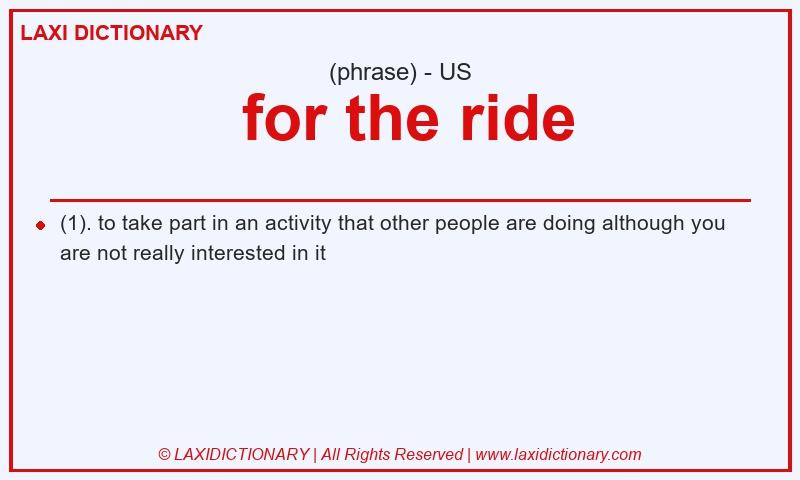 LAXI DICTIONARY

(phrase) - US

for the ride

(1). to take part in an activity that other people are doing although you are not really interested in it

© LAXIDICTIONARY | All Rights Reserved | www.laxidictionary.com